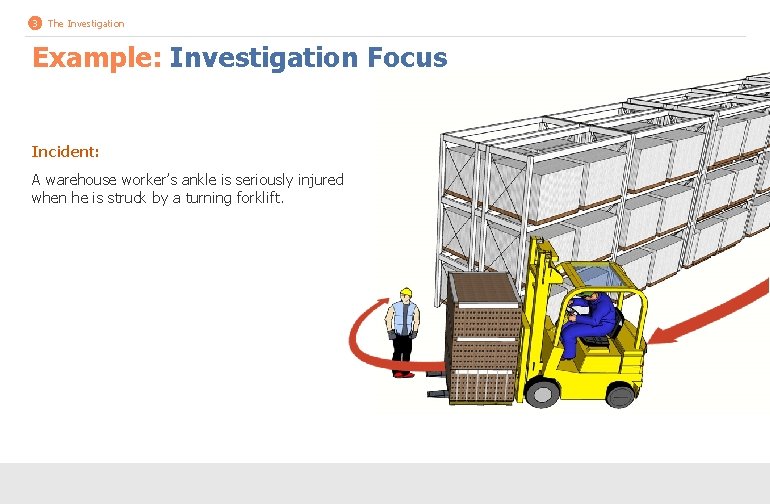 3 The Investigation

Example: Investigation Focus

Incident:

A warehouse worker's ankle is seriously injured when he is struck by a turning forklift.